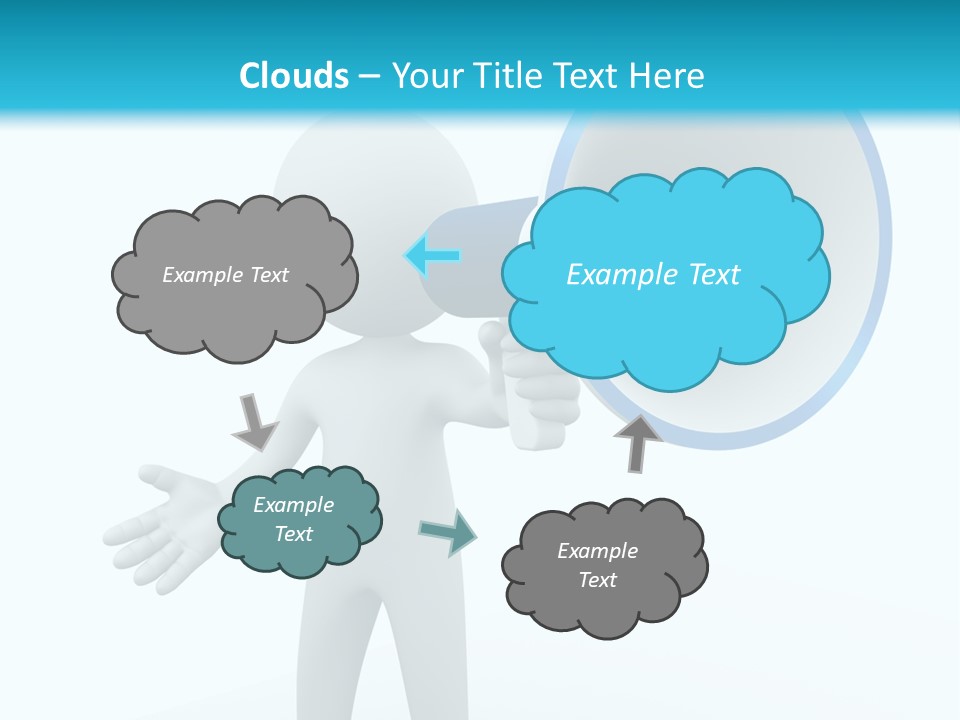 Clouds – Your Title Text Here

Example Text

Example Text

Example Text

Example Text